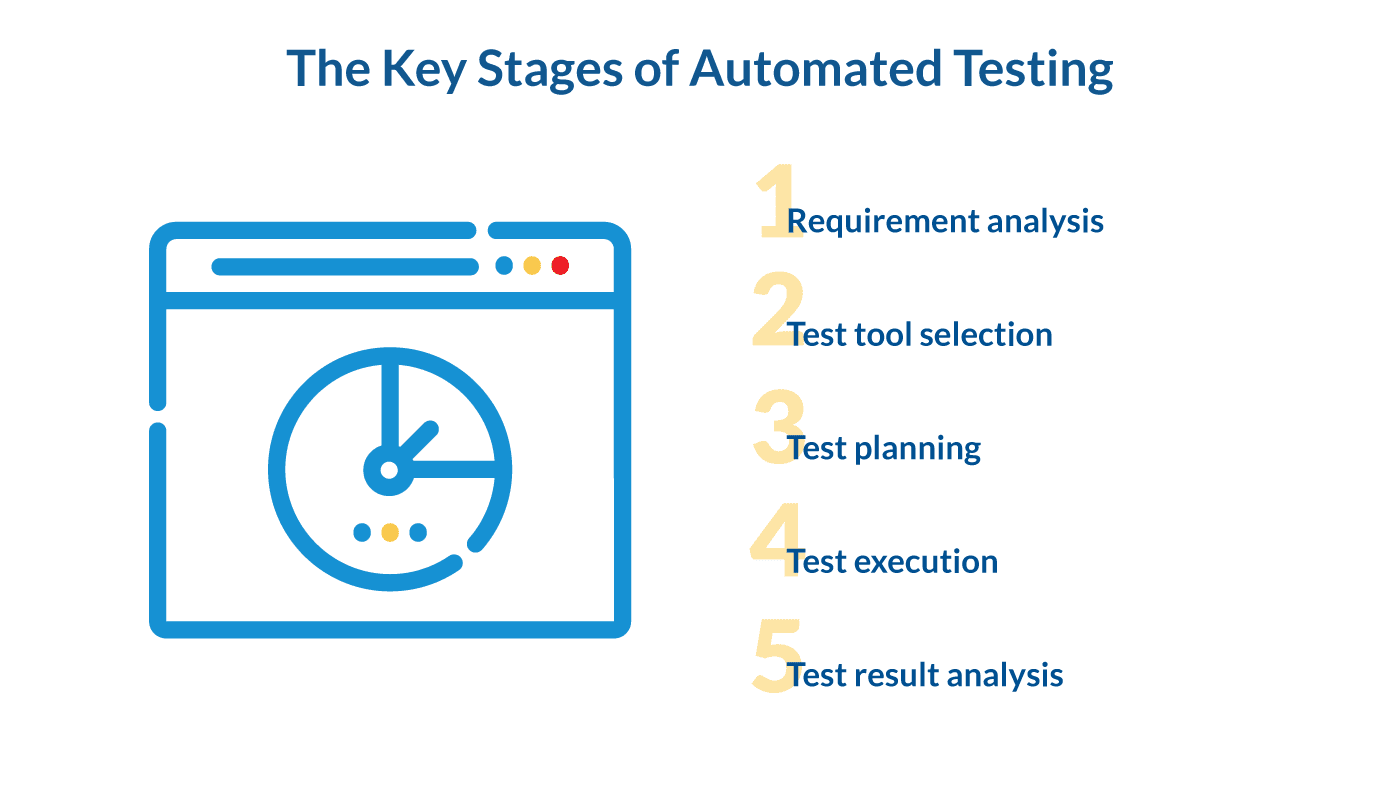 The Key Stages of Automated Testing

1 Requirement analysis

2 Test tool selection

3 Test planning

4 Test execution

5 Test result analysis